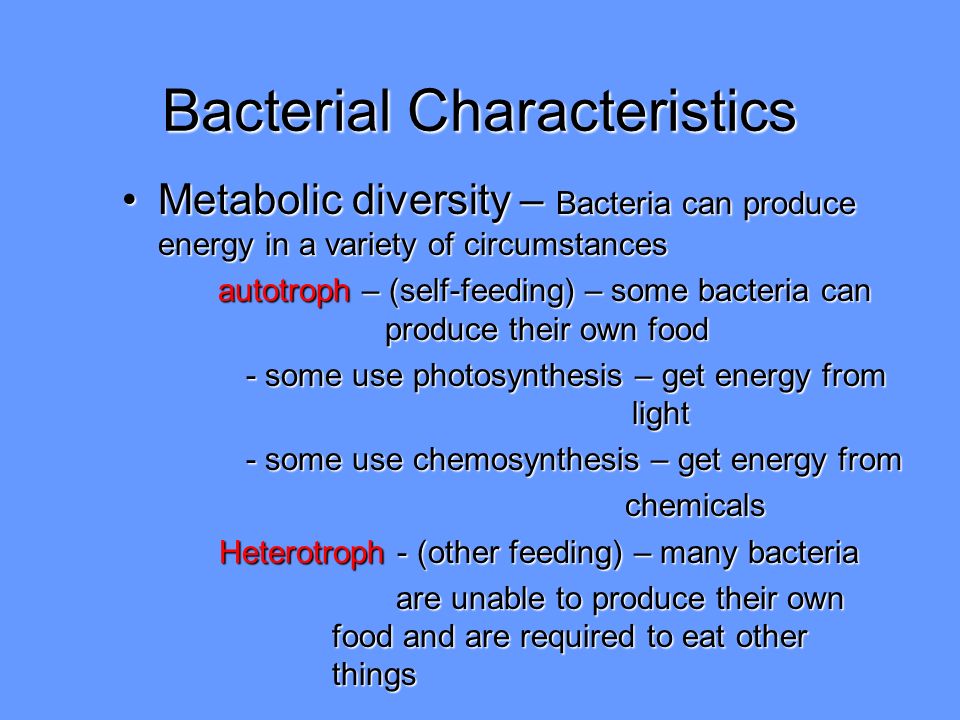 Bacterial Characteristics

• Metabolic diversity – Bacteria can produce energy in a variety of circumstances

autotroph – (self-feeding) – some bacteria can produce their own food

- some use photosynthesis – get energy from light

- some use chemosynthesis – get energy from chemicals

Heterotroph - (other feeding) – many bacteria are unable to produce their own food and are required to eat other things